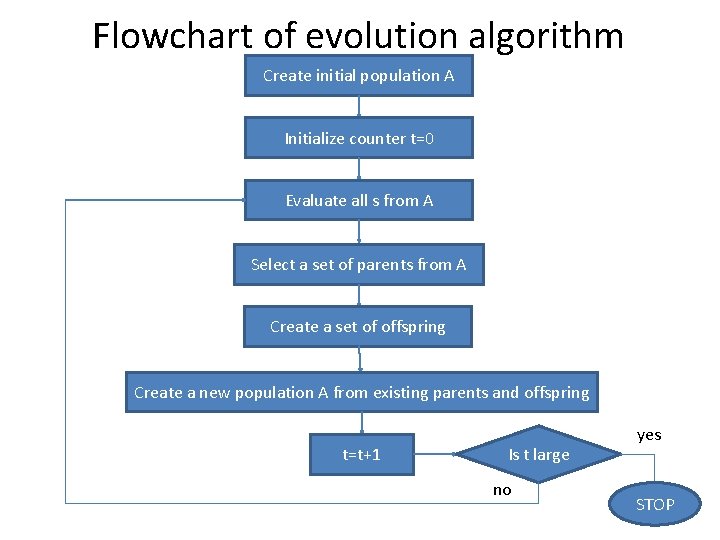 Flowchart of evolution algorithm

Create initial population A

Initialize counter t=0

Evaluate all s from A

Select a set of parents from A

Create a set of offspring

Create a new population A from existing parents and offspring

t=t+1

Is t large

yes

no

STOP